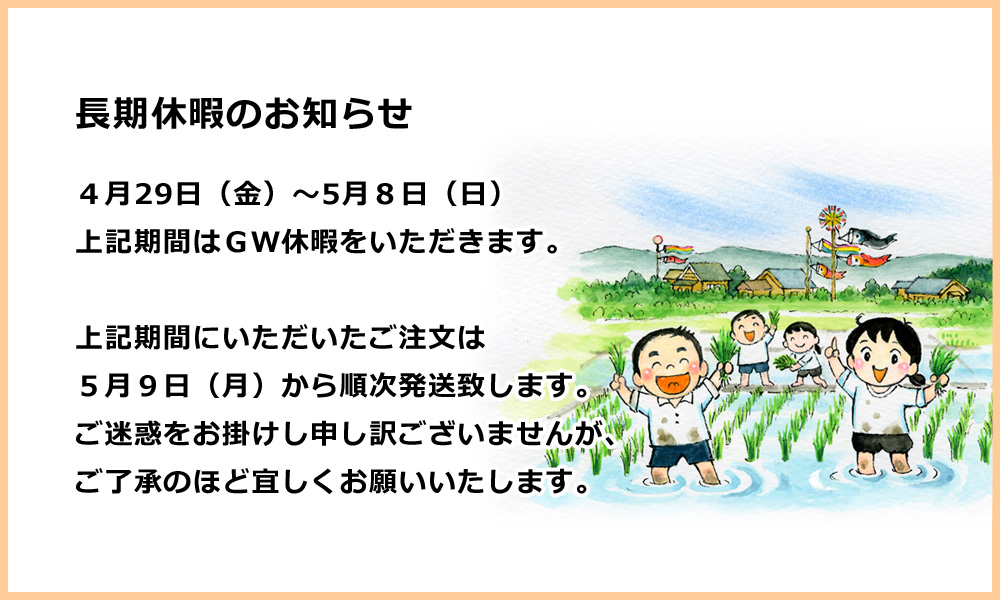 長期休暇のお知らせ

４月29日（金）～5月８日（日）
上記期間はＧＷ休暇をいただきます。

上記期間にいただいたご注文は
５月９日（月）から順次発送致します。
ご迷惑をお掛けし申し訳ございませんが、
ご了承のほど宜しくお願いいたします。